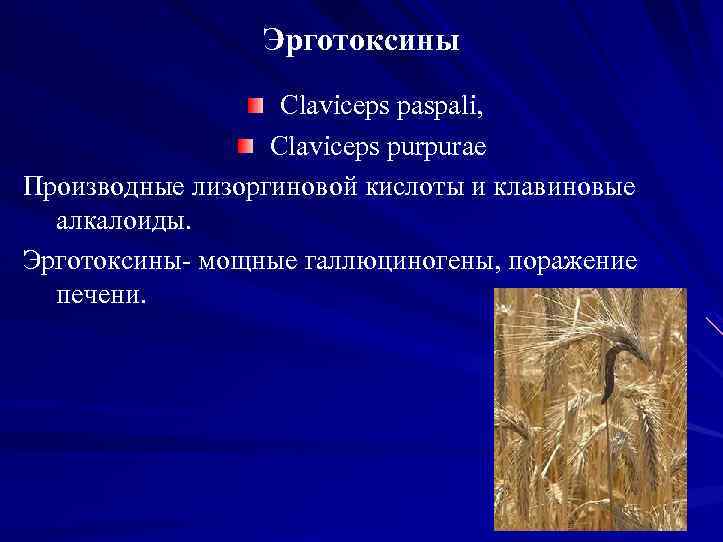 Эрготоксины

Claviceps paspali,

Claviceps purpurae

Производные лизоргиновой кислоты и клавиновые алкалоиды.

Эрготоксины- мощные галлюциногены, поражение печени.